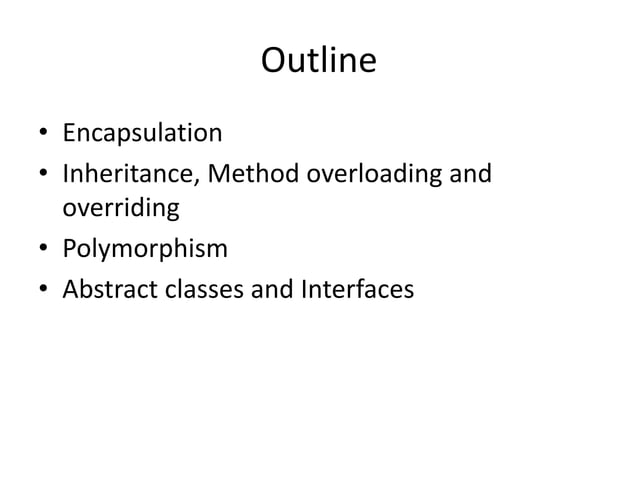 Outline

• Encapsulation
• Inheritance, Method overloading and overriding
• Polymorphism
• Abstract classes and Interfaces